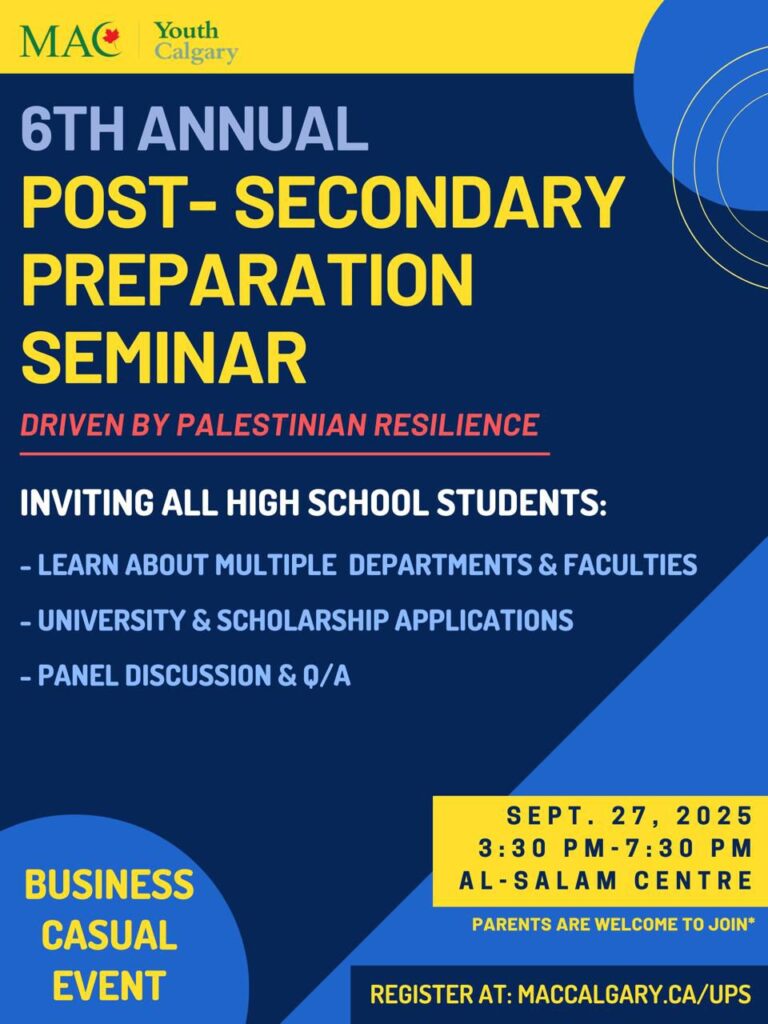 MAC Youth Calgary

6TH ANNUAL
POST- SECONDARY PREPARATION SEMINAR

DRIVEN BY PALESTINIAN RESILIENCE

INVITING ALL HIGH SCHOOL STUDENTS:

- LEARN ABOUT MULTIPLE DEPARTMENTS & FACULTIES

- UNIVERSITY & SCHOLARSHIP APPLICATIONS

- PANEL DISCUSSION & Q/A

SEPT. 27, 2025
3:30 PM-7:30 PM
AL-SALAM CENTRE

PARENTS ARE WELCOME TO JOIN*

BUSINESS CASUAL EVENT

REGISTER AT: MACCALGARY.CA/UPS